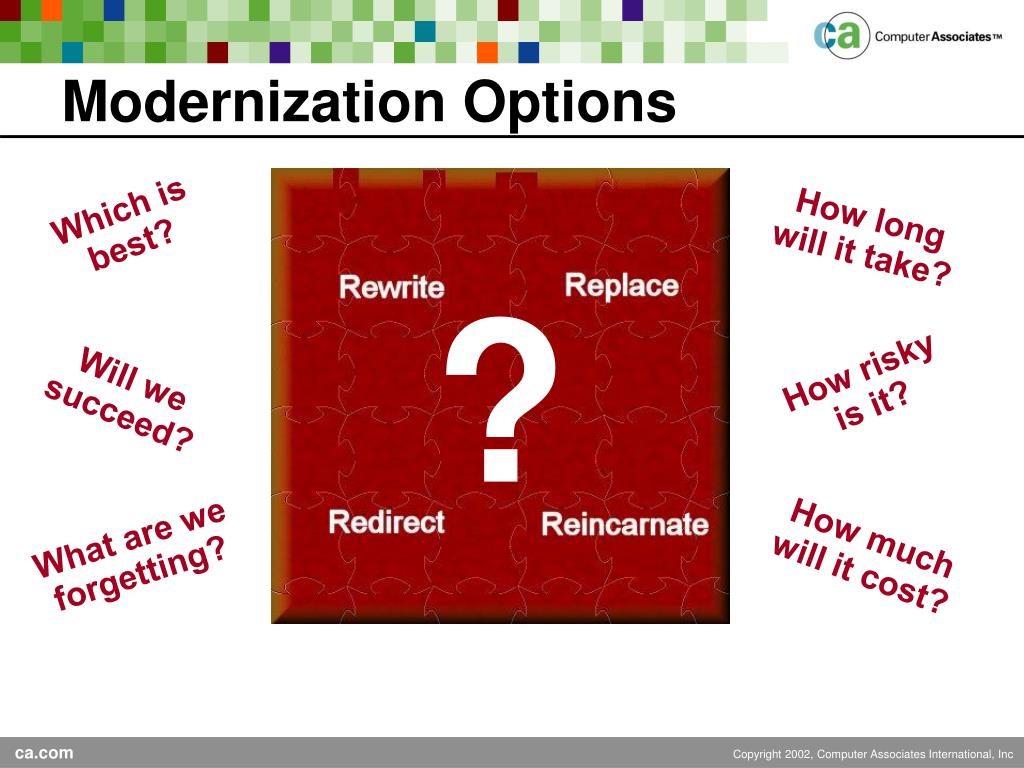 ca Computer Associates™

Modernization Options

Which is best?

Will we succeed?

What are we forgetting?

Rewrite

Replace

?

Redirect

Reincarnate

How long will it take?

How risky is it?

How much will it cost?

ca.com

Copyright 2002, Computer Associates International, Inc